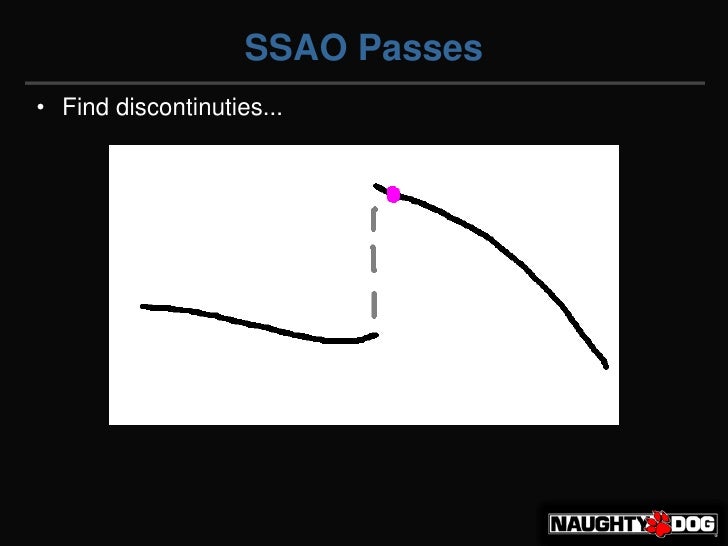 SSAO Passes

• Find discontinuties...

NAUGHTY DOG